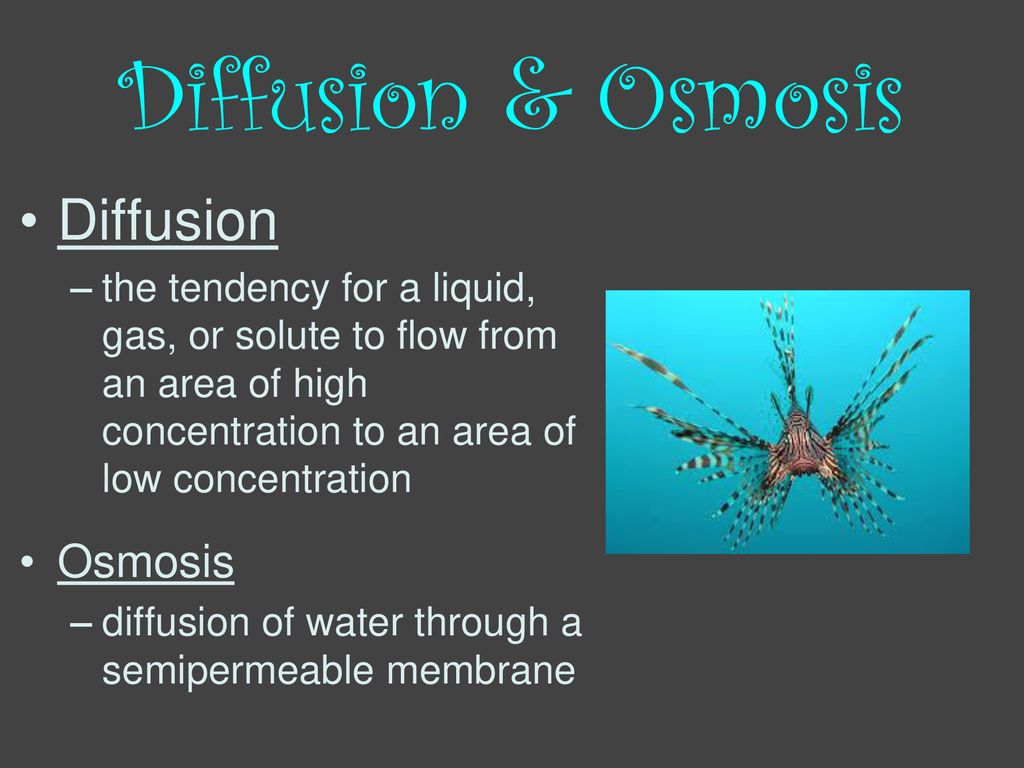 Diffusion & Osmosis

• Diffusion
– the tendency for a liquid, gas, or solute to flow from an area of high concentration to an area of low concentration

• Osmosis
– diffusion of water through a semipermeable membrane